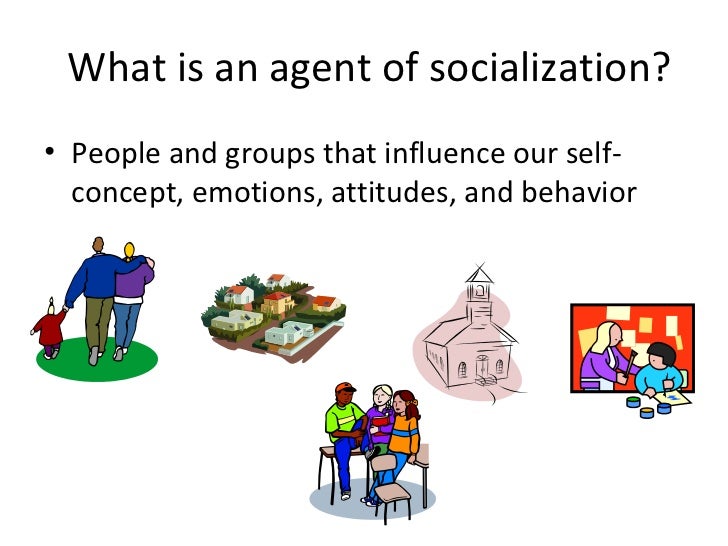 What is an agent of socialization?

• People and groups that influence our self-concept, emotions, attitudes, and behavior